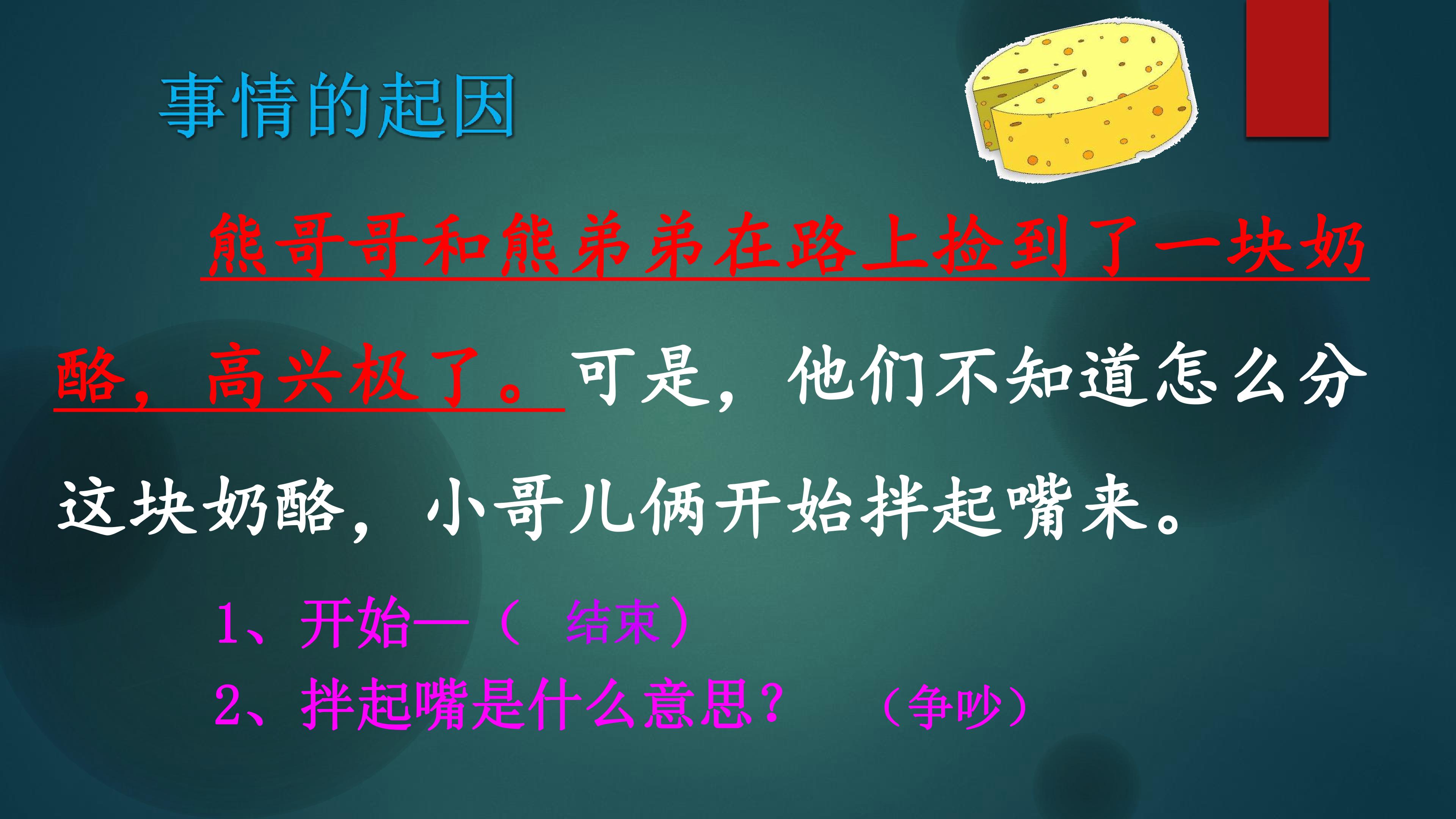 事情的起因

熊哥哥和熊弟弟在路上捡到了一块奶酪，高兴极了。可是，他们不知道怎么分这块奶酪，小哥儿俩开始拌起嘴来。

1、开始—（ 结束）
2、拌起嘴是什么意思？ （争吵）